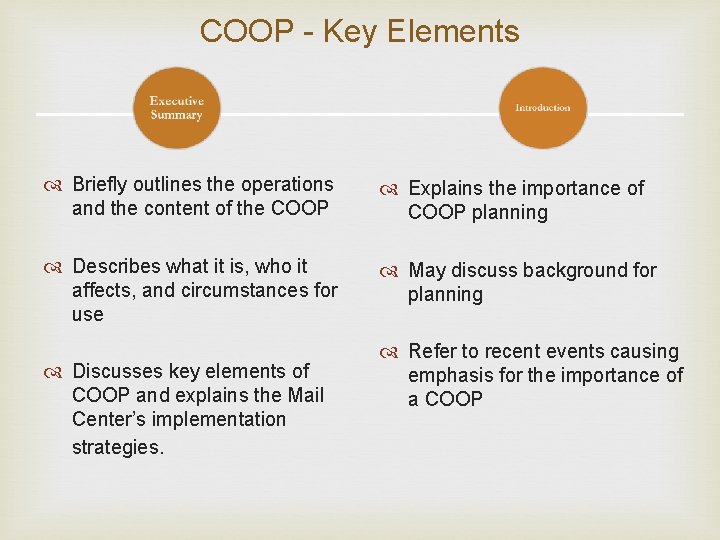 COOP - Key Elements

Executive Summary

Briefly outlines the operations and the content of the COOP

Describes what it is, who it affects, and circumstances for use

Discusses key elements of COOP and explains the Mail Center's implementation strategies.

Introduction

Explains the importance of COOP planning

May discuss background for planning

Refer to recent events causing emphasis for the importance of a COOP